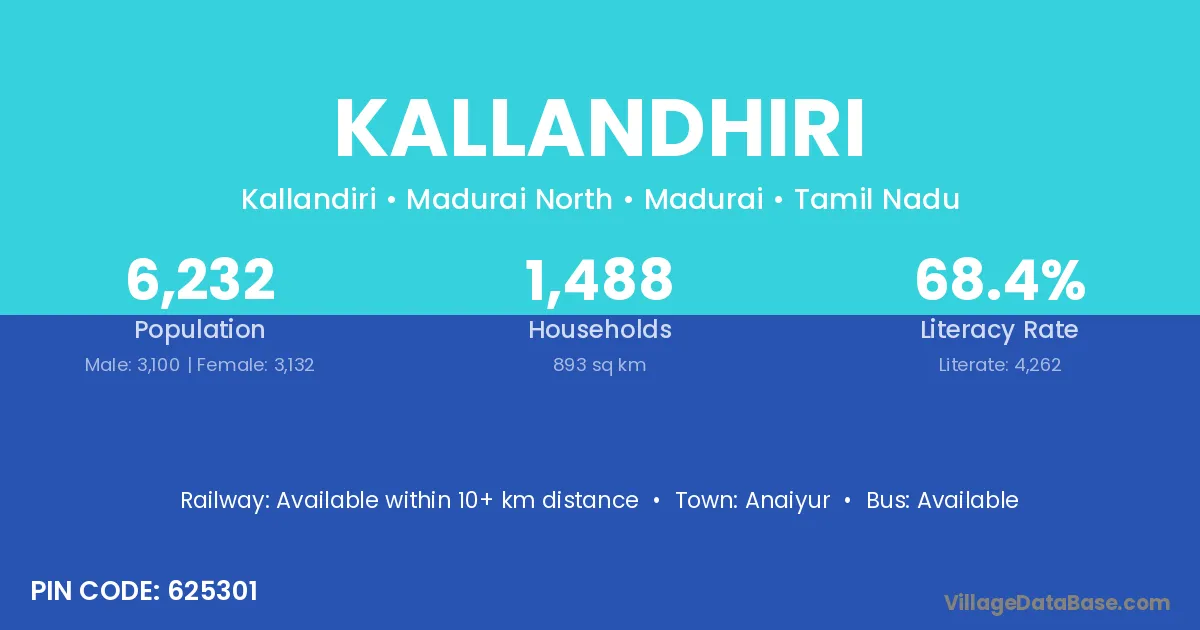 KALLANDHIRI

Kallandiri • Madurai North • Madurai • Tamil Nadu

6,232
Population
Male: 3,100 | Female: 3,132

1,488
Households
893 sq km

68.4%
Literacy Rate
Literate: 4,262

Railway: Available within 10+ km distance • Town: Anaiyur • Bus: Available

PIN CODE: 625301

VillageDataBase.com